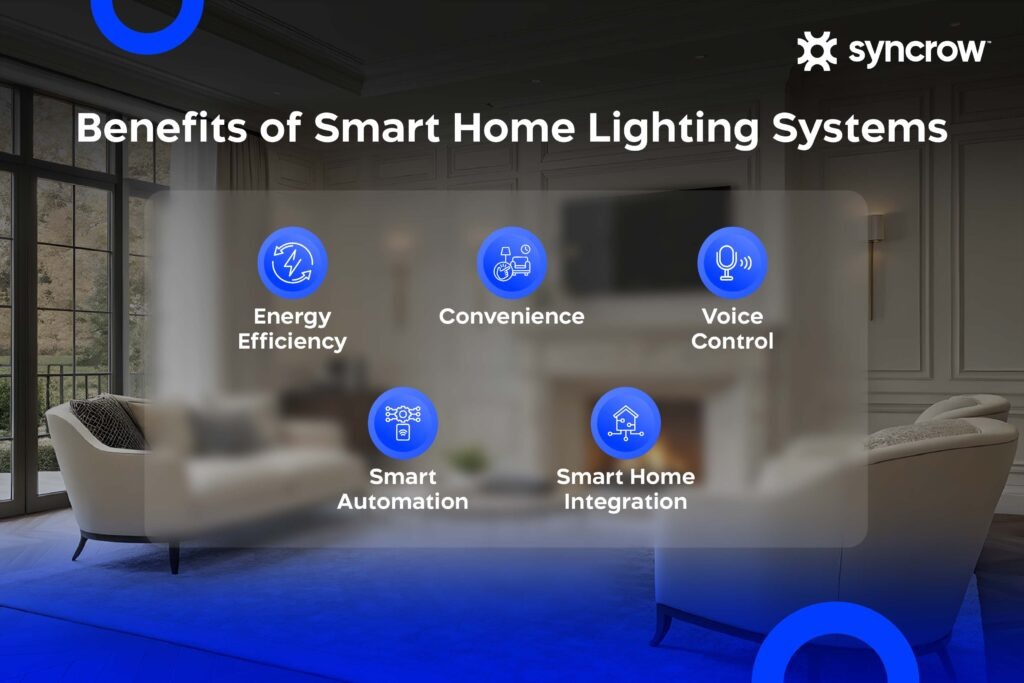 syncrow

Benefits of Smart Home Lighting Systems

Energy Efficiency

Convenience

Voice Control

Smart Automation

Smart Home Integration